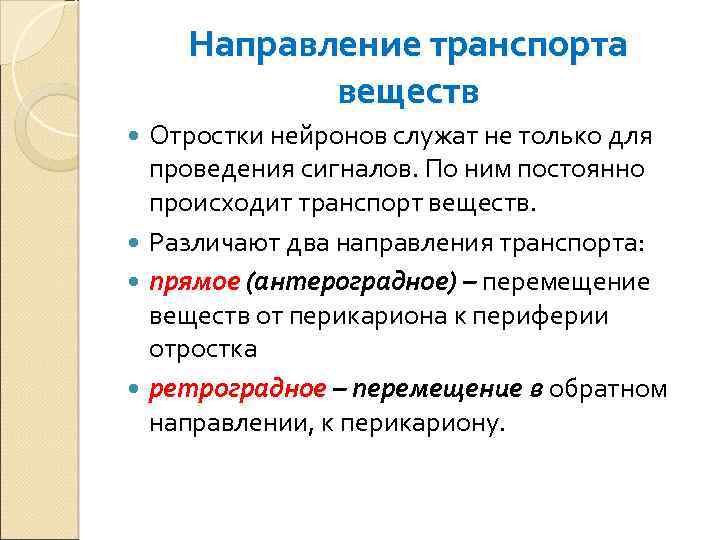 Направление транспорта веществ

Отростки нейронов служат не только для проведения сигналов. По ним постоянно происходит транспорт веществ.

Различают два направления транспорта:

прямое (антероградное) – перемещение веществ от перикариона к периферии отростка

ретроградное – перемещение в обратном направлении, к перикариону.